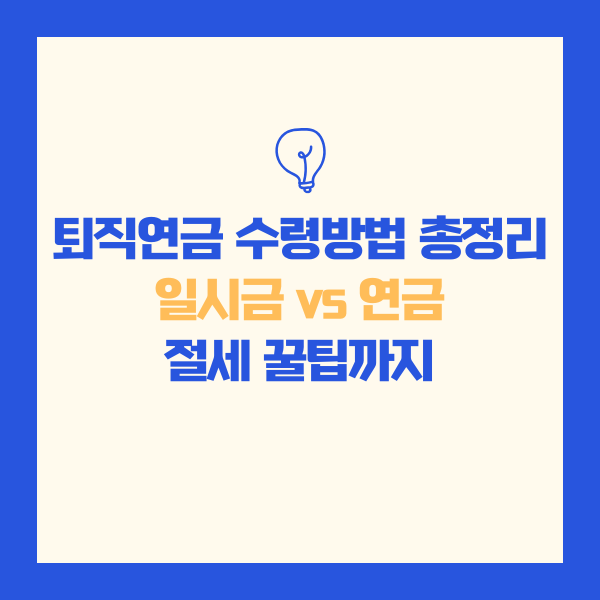 퇴직연금 수령방법 총정리
일시금 vs 연금
절세 꿀팁까지